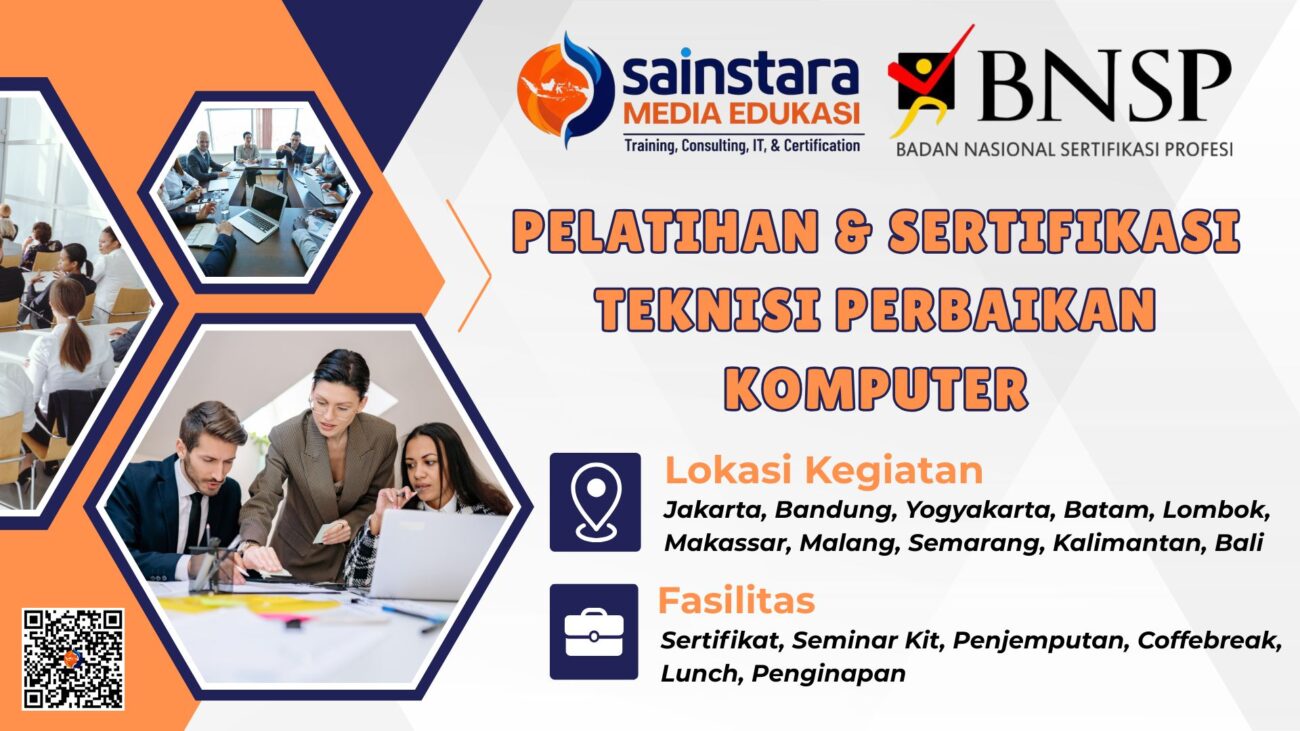 sainstara
MEDIA EDUKASI
Training, Consulting, IT, & Certification

BNSP
BADAN NASIONAL SERTIFIKASI PROFESI

PELATIHAN & SERTIFIKASI TEKNISI PERBAIKAN KOMPUTER

Lokasi Kegiatan
Jakarta, Bandung, Yogyakarta, Batam, Lombok, Makassar, Malang, Semarang, Kalimantan, Bali

Fasilitas
Sertifikat, Seminar Kit, Penjemputan, Coffebreak, Lunch, Penginapan